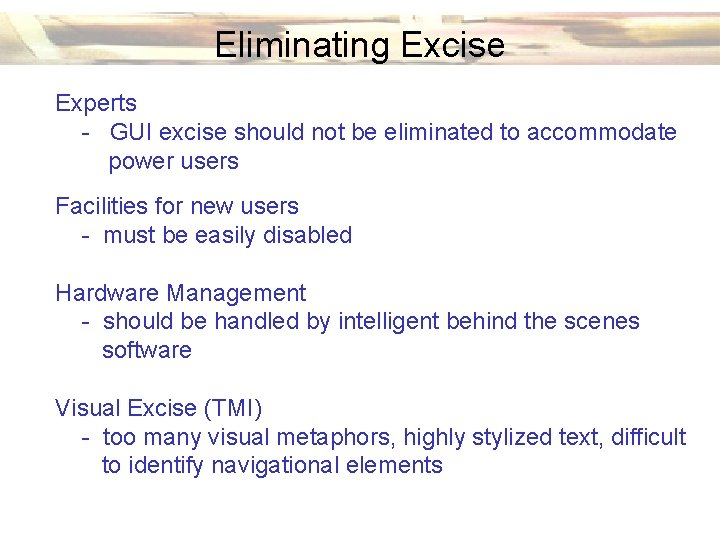 Eliminating Excise

Experts
- GUI excise should not be eliminated to accommodate power users

Facilities for new users
- must be easily disabled

Hardware Management
- should be handled by intelligent behind the scenes software

Visual Excise (TMI)
- too many visual metaphors, highly stylized text, difficult to identify navigational elements